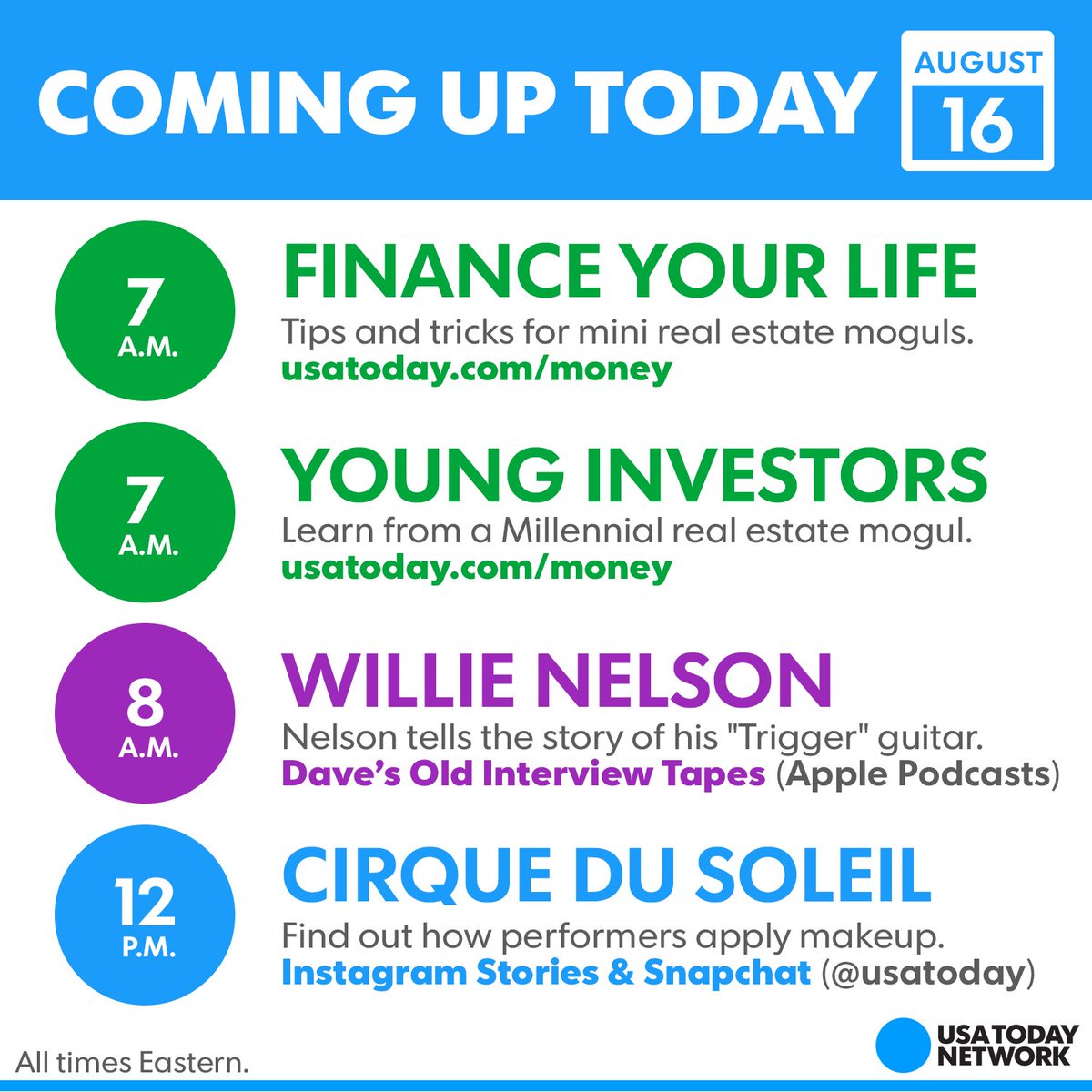 COMING UP TODAY

AUGUST
16

7
A.M.

FINANCE YOUR LIFE
Tips and tricks for mini real estate moguls.
usatoday.com/money

7
A.M.

YOUNG INVESTORS
Learn from a Millennial real estate mogul.
usatoday.com/money

8
A.M.

WILLIE NELSON
Nelson tells the story of his "Trigger" guitar.
Dave's Old Interview Tapes (Apple Podcasts)

12
P.M.

CIRQUE DU SOLEIL
Find out how performers apply makeup.
Instagram Stories & Snapchat (@usatoday)

All times Eastern.

USA TODAY NETWORK